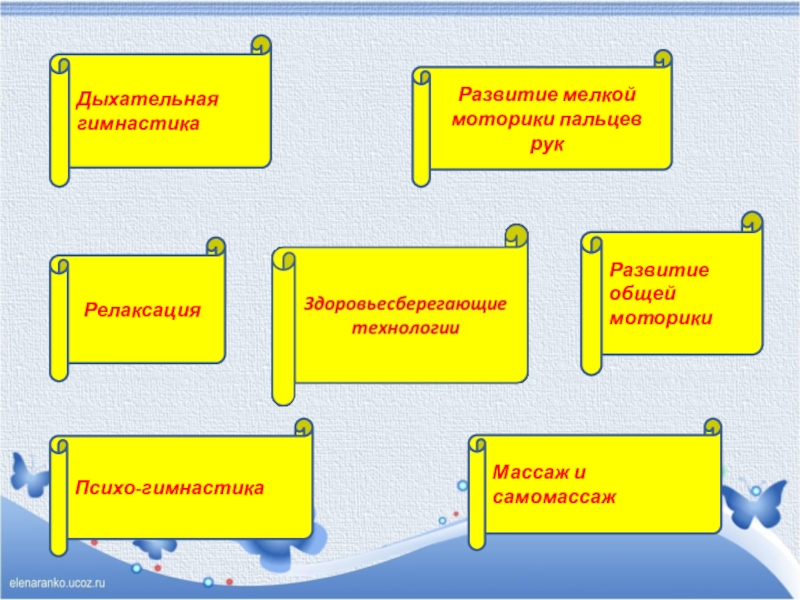 Дыхательная гимнастика

Развитие мелкой моторики пальцев рук

Релаксация

Здоровьесберегающие технологии

Развитие общей моторики

Психо-гимнастика

Массаж и самомассаж

elenaranko.ucoz.ru